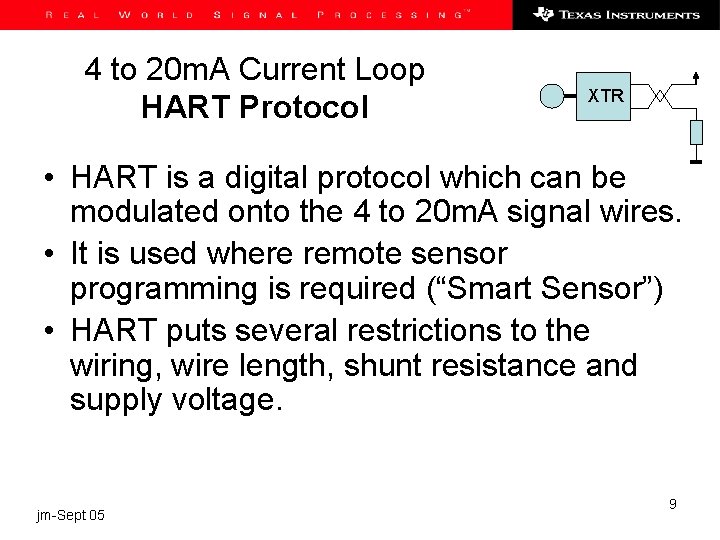 REAL WORLD SIGNAL PROCESSING™

TEXAS INSTRUMENTS

4 to 20mA Current Loop
HART Protocol

XTR

• HART is a digital protocol which can be modulated onto the 4 to 20mA signal wires.
• It is used where remote sensor programming is required (“Smart Sensor”)
• HART puts several restrictions to the wiring, wire length, shunt resistance and supply voltage.

jm-Sept 05

9